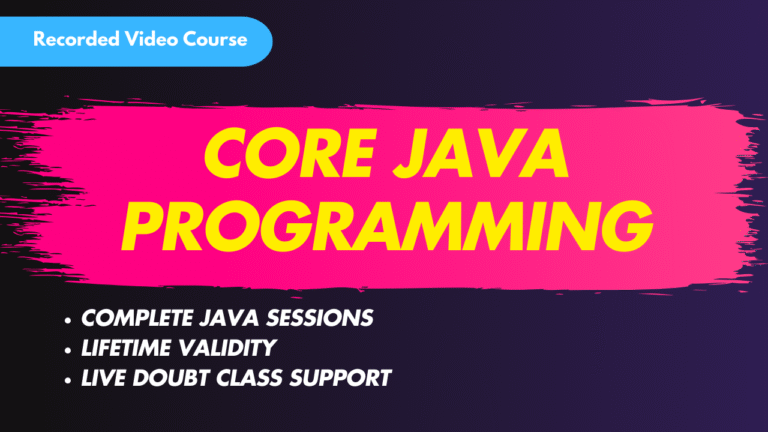 Recorded Video Course

CORE JAVA PROGRAMMING

• COMPLETE JAVA SESSIONS
• LIFETIME VALIDITY
• LIVE DOUBT CLASS SUPPORT